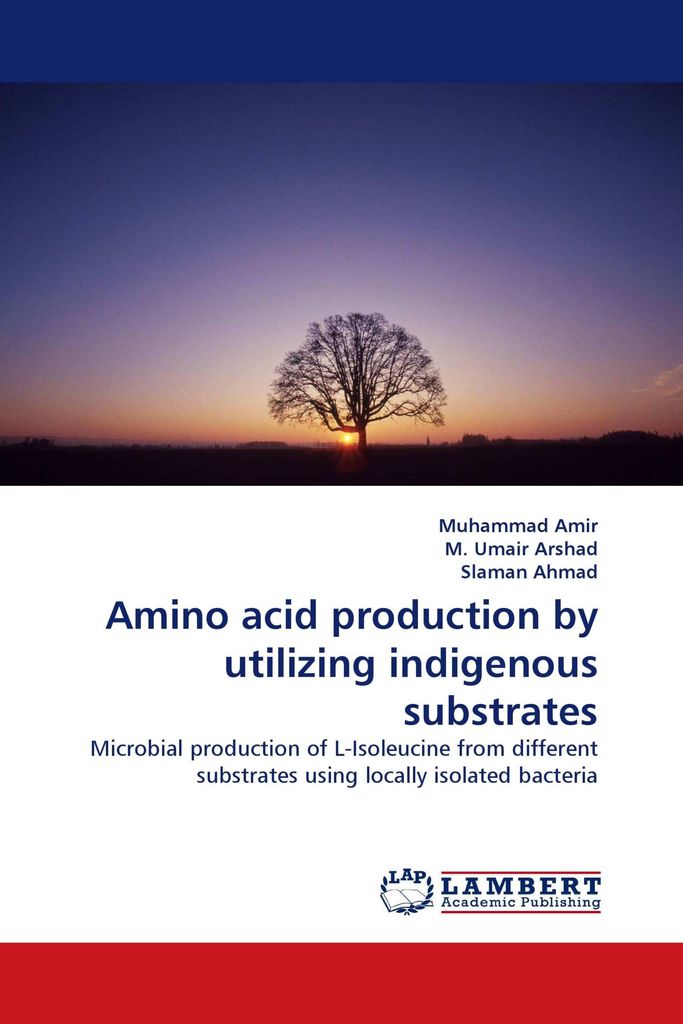 Muhammad Amir
M. Umair Arshad
Slaman Ahmad

Amino acid production by utilizing indigenous substrates

Microbial production of L-Isoleucine from different substrates using locally isolated bacteria

LAP
LAMBERT
Academic Publishing